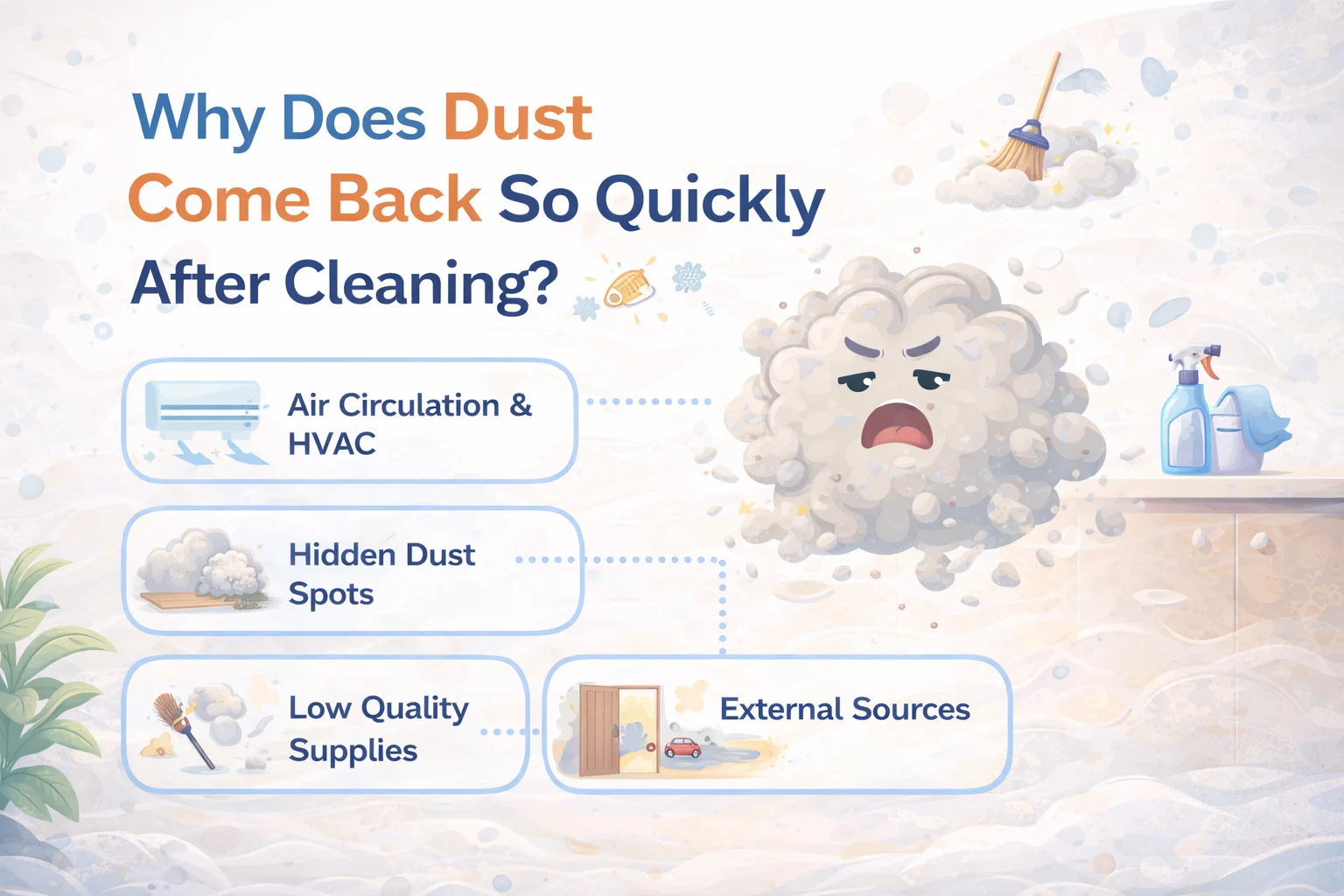 Why Does Dust Come Back So Quickly After Cleaning?

Air Circulation & HVAC

Hidden Dust Spots

Low Quality Supplies

External Sources